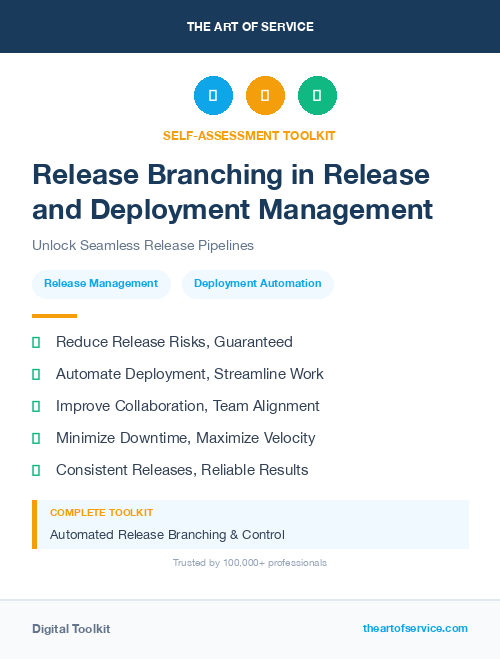 THE ART OF SERVICE

SELF-ASSESSMENT TOOLKIT

Release Branching in Release and Deployment Management

Unlock Seamless Release Pipelines

Release Management

Deployment Automation

Reduce Release Risks, Guaranteed

Automate Deployment, Streamline Work

Improve Collaboration, Team Alignment

Minimize Downtime, Maximize Velocity

Consistent Releases, Reliable Results

COMPLETE TOOLKIT

Automated Release Branching & Control

Trusted by 100,000+ professionals

Digital Toolkit

theartofservice.com